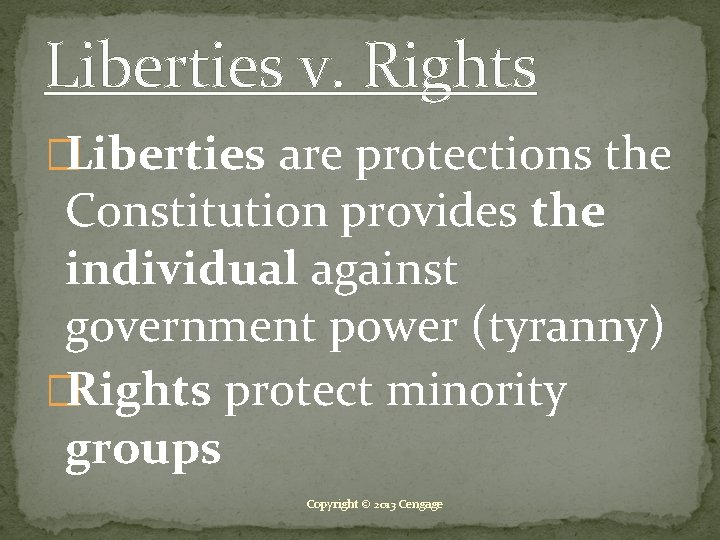 Liberties v. Rights

Liberties are protections the Constitution provides the individual against government power (tyranny)

Rights protect minority groups

Copyright © 2013 Cengage